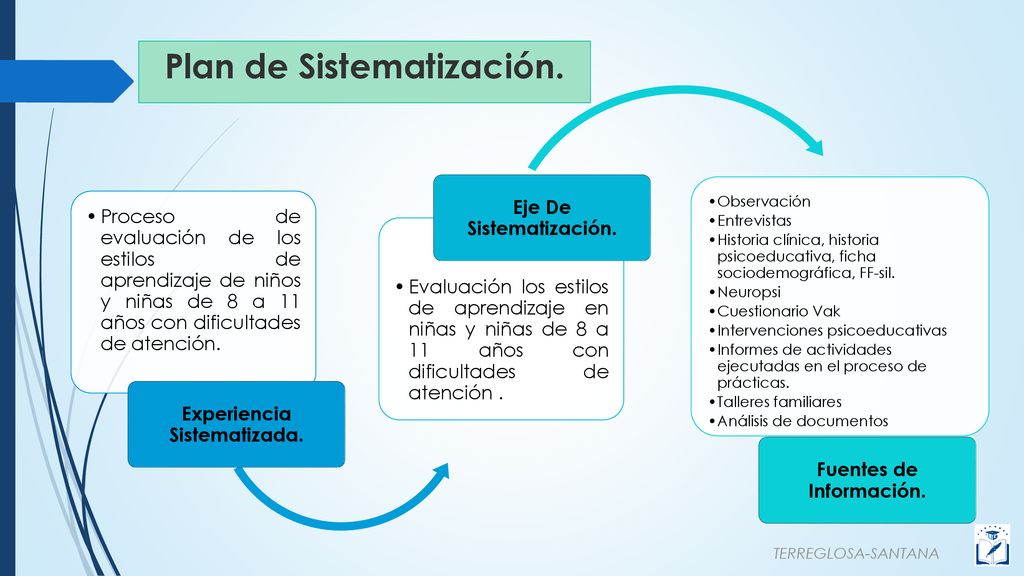 Plan de Sistematización.

• Proceso de evaluación de los estilos de aprendizaje de niños y niñas de 8 a 11 años con dificultades de atención.

Experiencia Sistematizada.

Eje De Sistematización.

• Evaluación los estilos de aprendizaje en niñas y niñas de 8 a 11 años con dificultades de atención .

• Observación
• Entrevistas
• Historia clínica, historia psicoeducativa, ficha sociodemográfica, FF-sil.
• Neuropsi
• Cuestionario Vak
• Intervenciones psicoeducativas
• Informes de actividades ejecutadas en el proceso de prácticas.
• Talleres familiares
• Análisis de documentos

Fuentes de Información.

TERREGLOSA-SANTANA